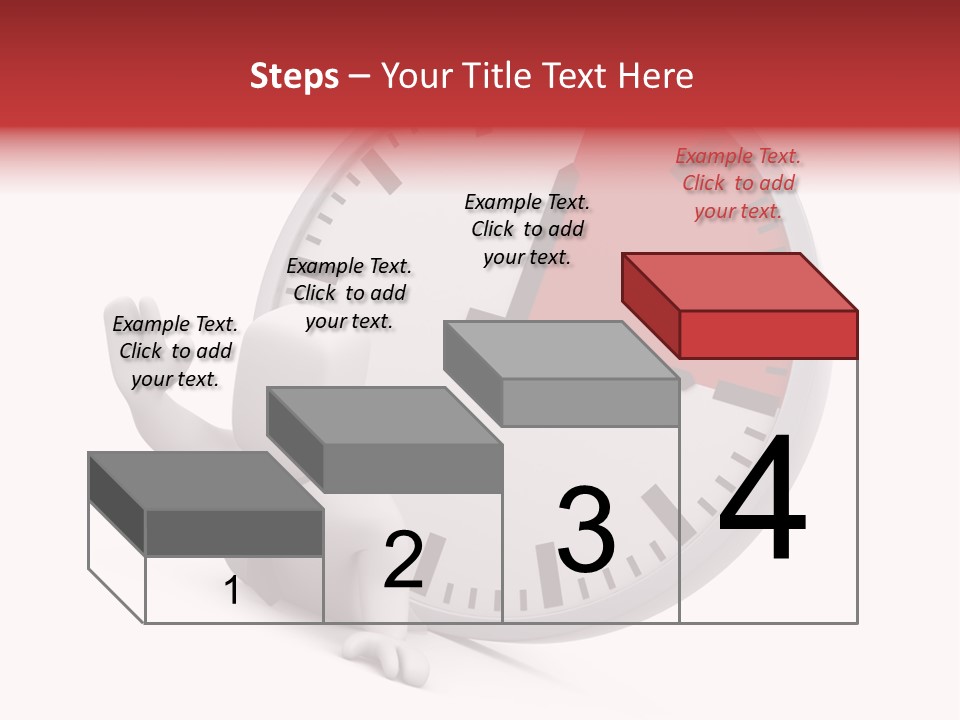 Steps – Your Title Text Here

Example Text. Click to add your text.

Example Text. Click to add your text.

Example Text. Click to add your text.

Example Text. Click to add your text.

1

2

3

4